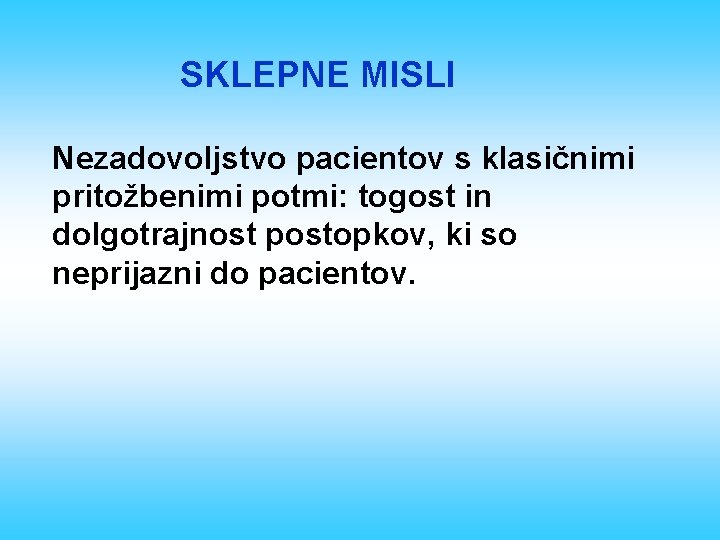 SKLEPNE MISLI

Nezadovoljstvo pacientov s klasičnimi pritožbenimi potmi: togost in dolgotrajnost postopkov, ki so neprijazni do pacientov.